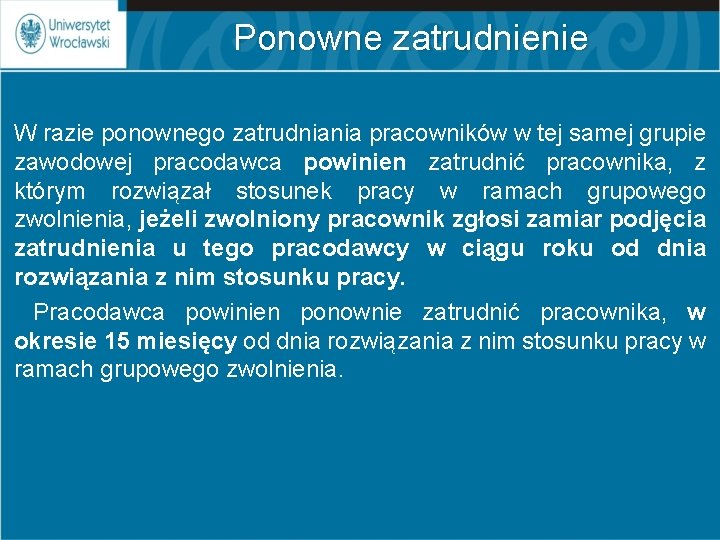 Uniwersytet Wrocławski

Ponowne zatrudnienie

W razie ponownego zatrudniania pracowników w tej samej grupie zawodowej pracodawca powinien zatrudnić pracownika, z którym rozwiązał stosunek pracy w ramach grupowego zwolnienia, jeżeli zwolniony pracownik zgłosi zamiar podjęcia zatrudnienia u tego pracodawcy w ciągu roku od dnia rozwiązania z nim stosunku pracy.

Pracodawca powinien ponownie zatrudnić pracownika, w okresie 15 miesięcy od dnia rozwiązania z nim stosunku pracy w ramach grupowego zwolnienia.